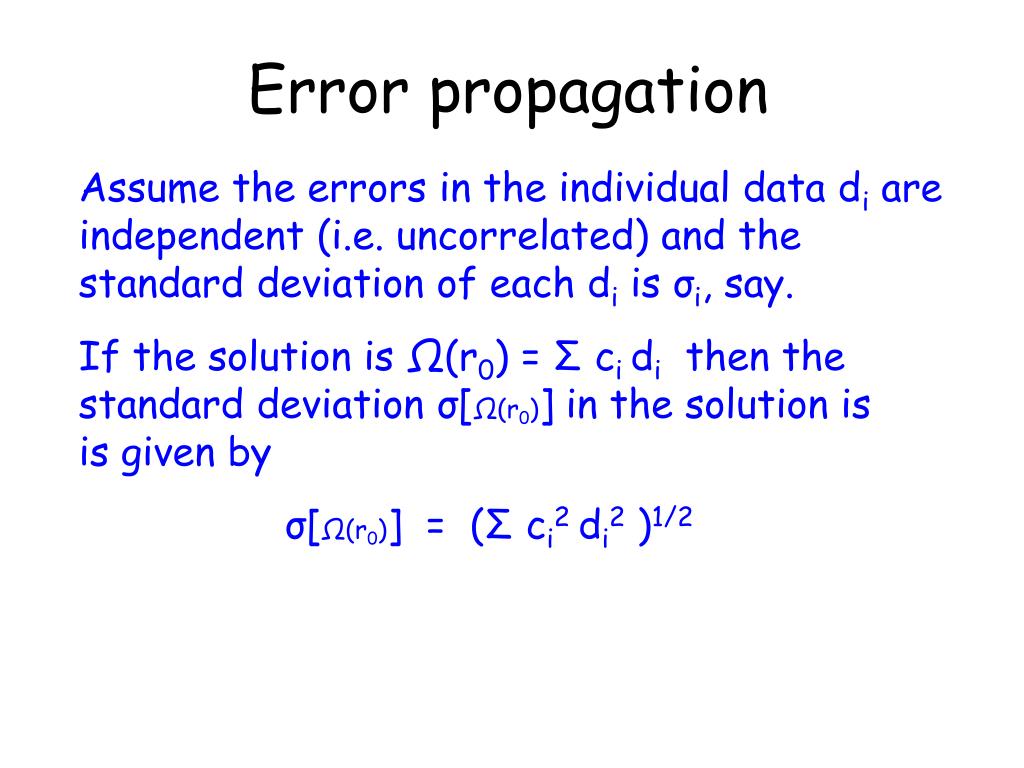 Error propagation

Assume the errors in the individual data $d_i$ are independent (i.e. uncorrelated) and the standard deviation of each $d_i$ is $\sigma_i$, say.

If the solution is $\Omega(r_0) = \Sigma\ c_i\ d_i$ then the standard deviation $\sigma[\Omega(r_0)]$ in the solution is is given by

$\sigma[\Omega(r_0)] = (\Sigma\ c_i^2\ d_i^2\ )^{1/2}$